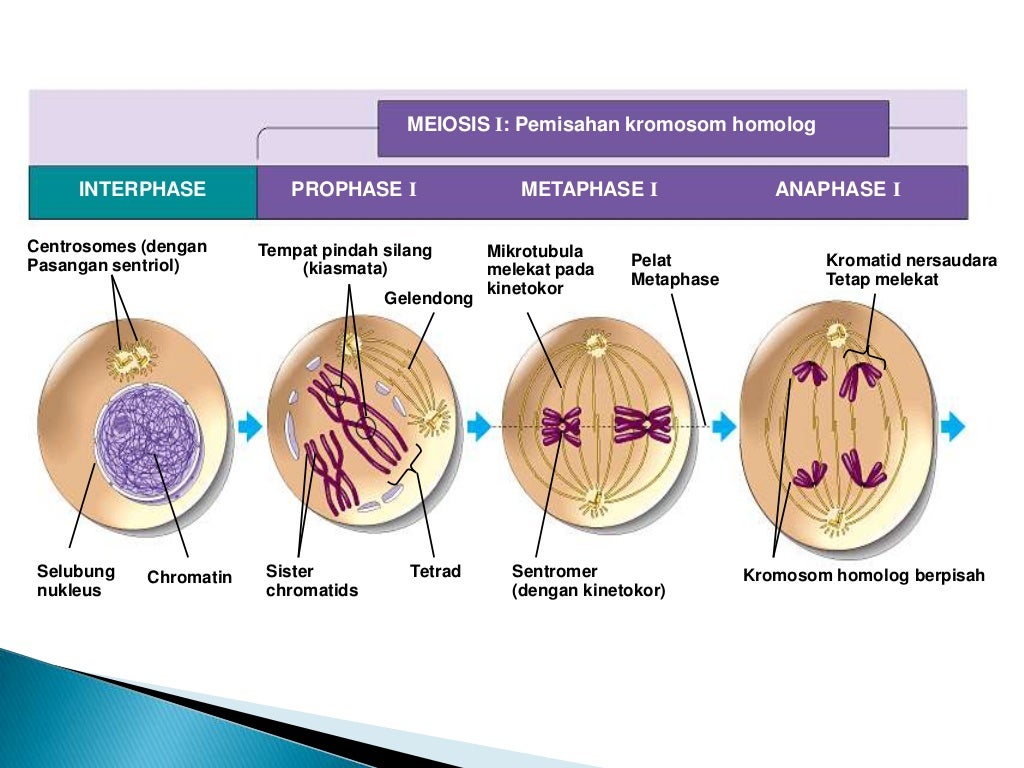 MEIOSIS I: Pemisahan kromosom homolog

INTERPHASE

PROPHASE I

METAPHASE I

ANAPHASE I

Centrosomes (dengan Pasangan sentriol)

Tempat pindah silang (kiasmata)

Gelendong

Mikrotubula melekat pada kinetokor

Pelat Metaphase

Kromatid nersaudara Tetap melekat

Selubung nukleus

Chromatin

Sister chromatids

Tetrad

Sentromer (dengan kinetokor)

Kromosom homolog berpisah